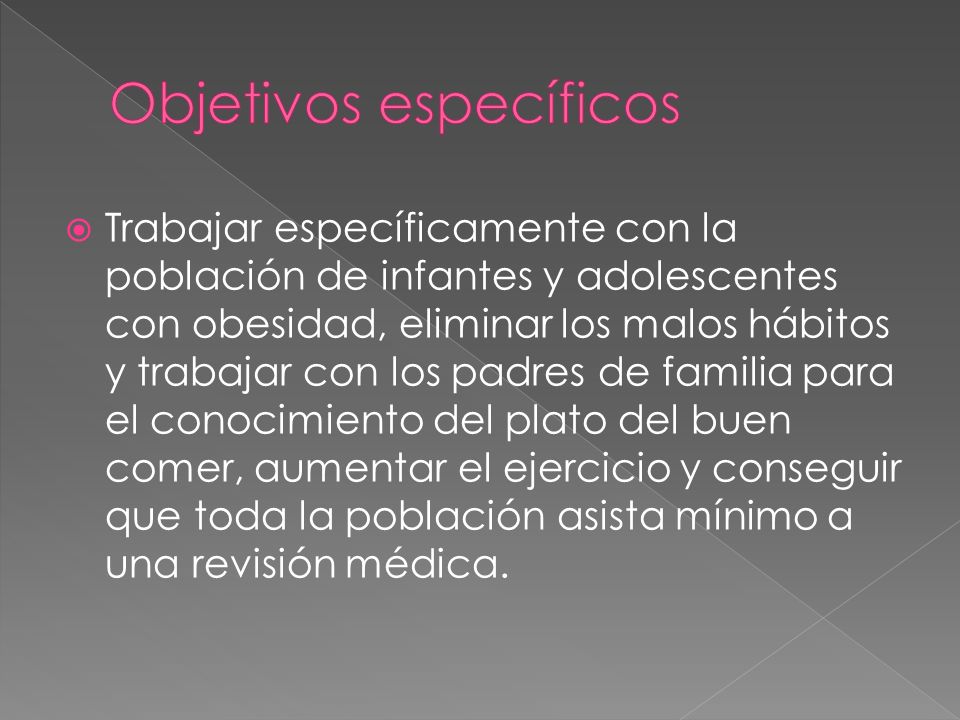 Objetivos específicos

Trabajar específicamente con la población de infantes y adolescentes con obesidad, eliminar los malos hábitos y trabajar con los padres de familia para el conocimiento del plato del buen comer, aumentar el ejercicio y conseguir que toda la población asista mínimo a una revisión médica.